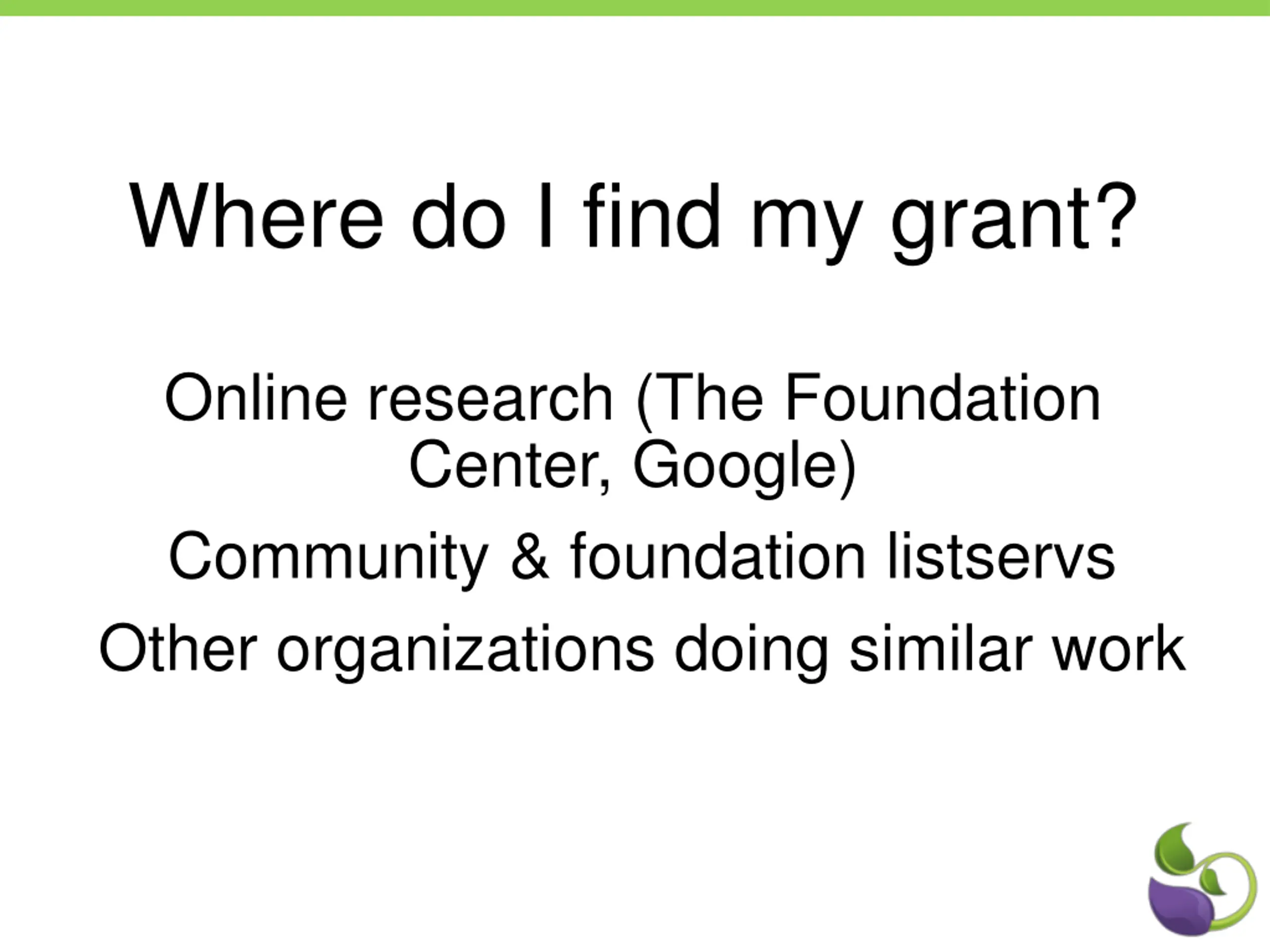 Where do I find my grant?

Online research (The Foundation Center, Google)

Community & foundation listservs

Other organizations doing similar work